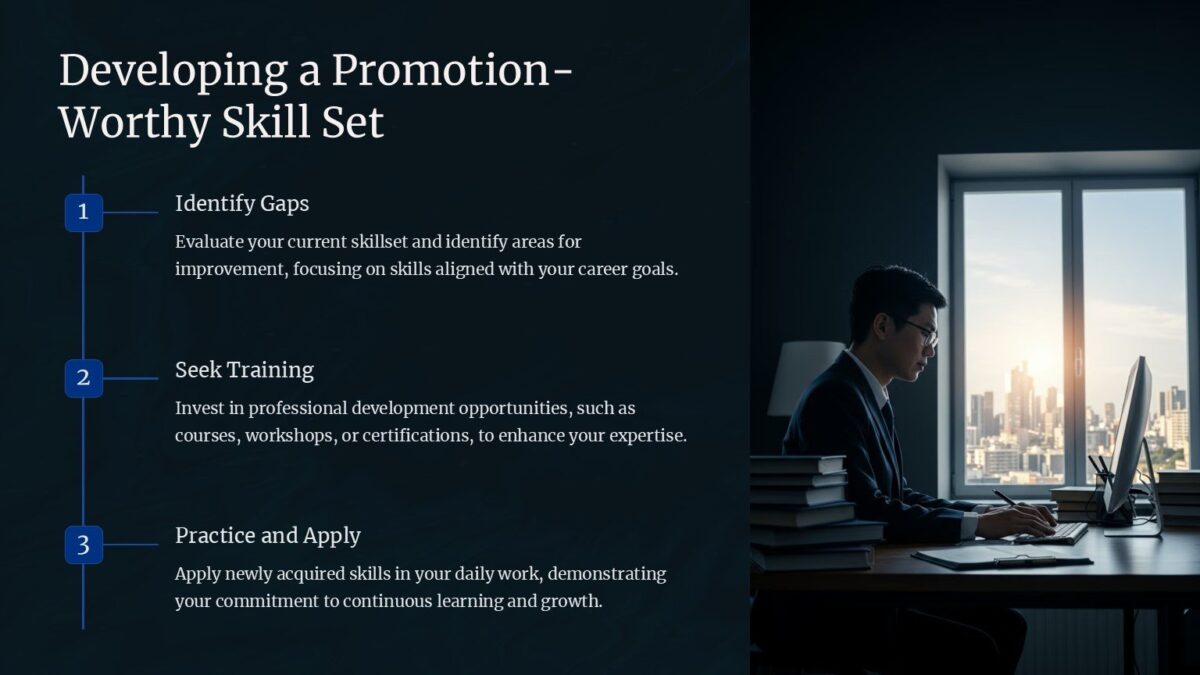 Developing a Promotion-Worthy Skill Set

1

Identify Gaps

Evaluate your current skillset and identify areas for improvement, focusing on skills aligned with your career goals.

2

Seek Training

Invest in professional development opportunities, such as courses, workshops, or certifications, to enhance your expertise.

3

Practice and Apply

Apply newly acquired skills in your daily work, demonstrating your commitment to continuous learning and growth.